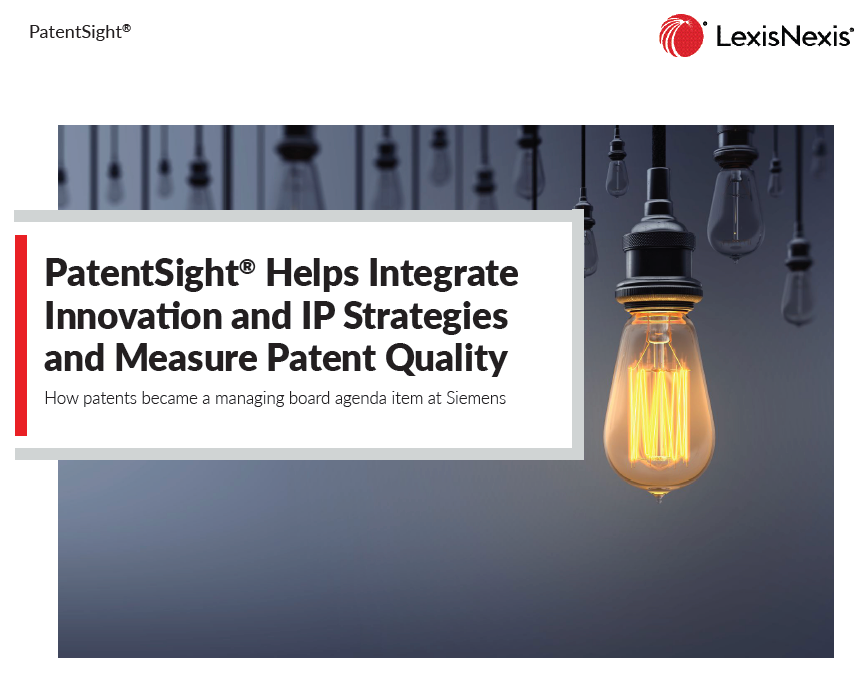 PatentSight®

LexisNexis®

PatentSight® Helps Integrate Innovation and IP Strategies and Measure Patent Quality

How patents became a managing board agenda item at Siemens